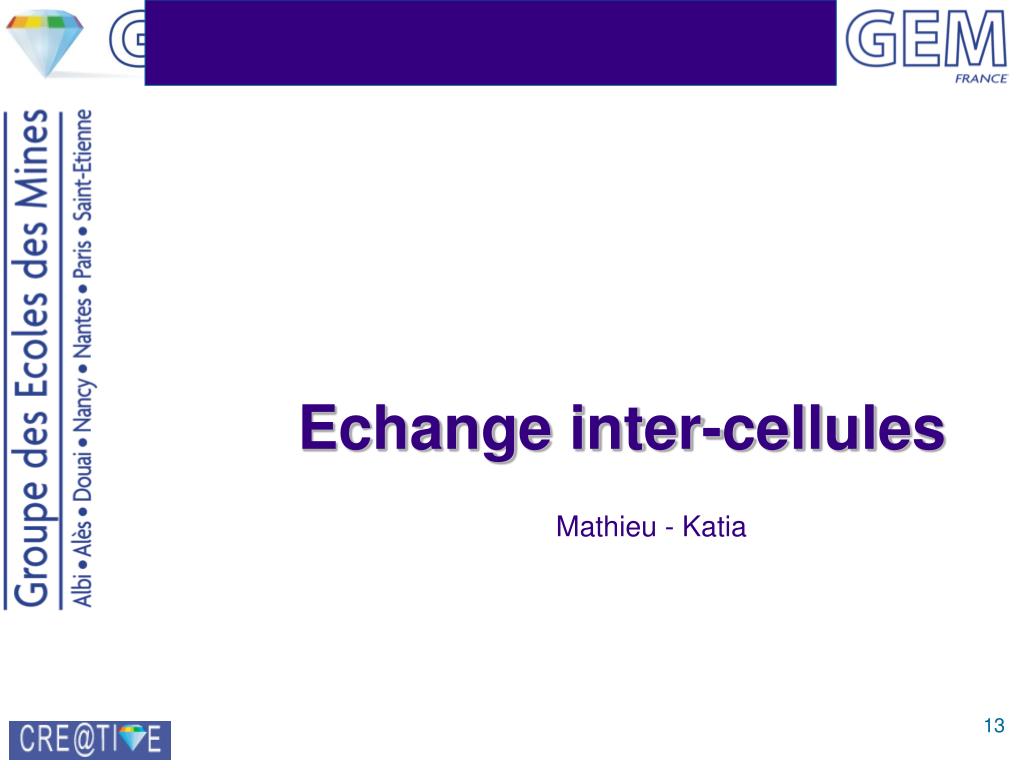 GEM
FRANCE

Groupe des Ecoles des Mines
Albi • Alès • Douai • Nancy • Nantes • Paris • Saint-Etienne

Echange inter-cellules

Mathieu - Katia

CRE@TIVE

13